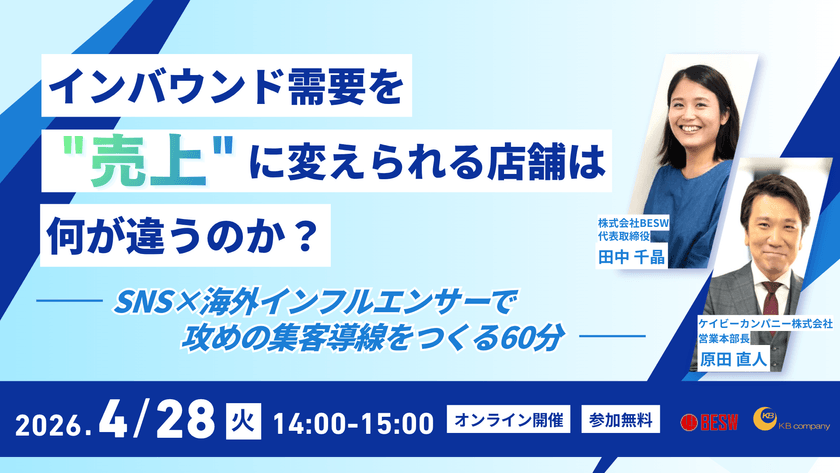 インバウンド需要を
"売上"に変えられる店舗は
何が違うのか？

SNS×海外インフルエンサーで
攻めの集客導線をつくる60分

株式会社BESW
代表取締役
田中 千晶

ケイビーカンパニー株式会社
営業本部長
原田 直人

2026. 4/28 火 14:00-15:00 オンライン開催 参加無料

BESW KB company